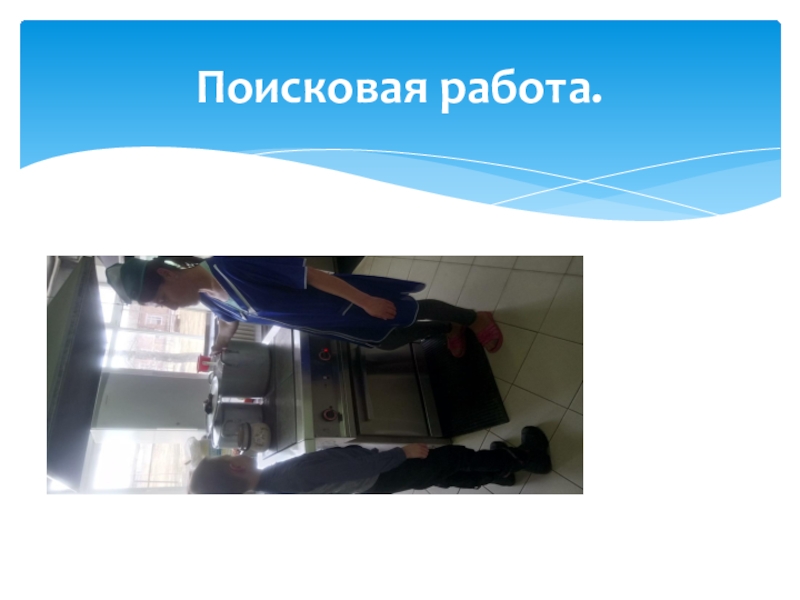 Поисковая работа.